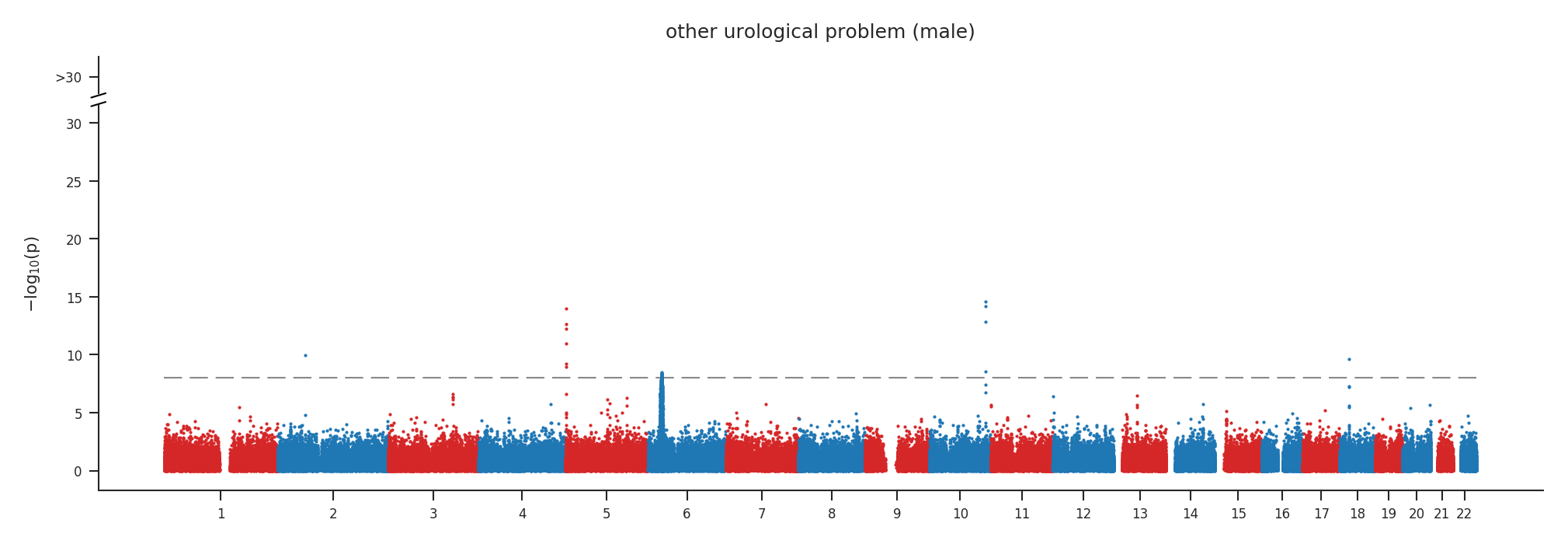 other urological problem (male)

>30

30
25
20
15
10
5
0

$-\log_{10}(p)$

1 2 3 4 5 6 7 8 9 10 11 12 13 14 15 16 17 18 19 20 21 22